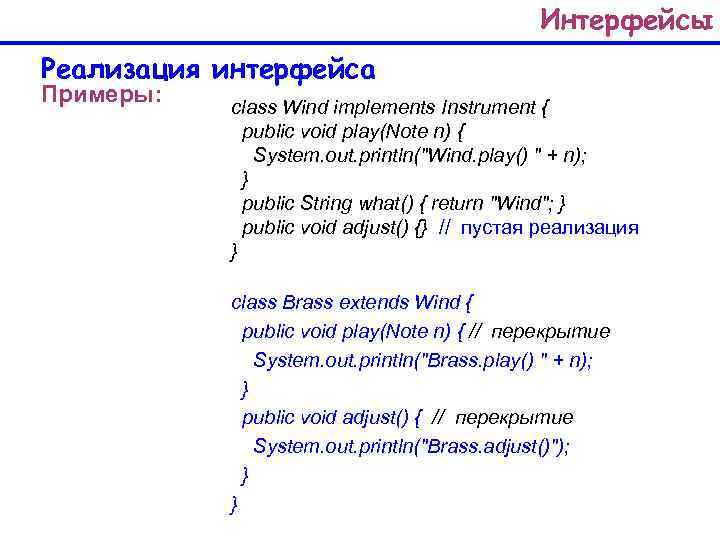 Интерфейсы

Реализация интерфейса
Примеры:

class Wind implements Instrument {
  public void play(Note n) {
    System.out.println("Wind.play() " + n);
  }
  public String what() { return "Wind"; }
  public void adjust() {} // пустая реализация
}

class Brass extends Wind {
  public void play(Note n) { // перекрытие
    System.out.println("Brass.play() " + n);
  }
  public void adjust() { // перекрытие
    System.out.println("Brass.adjust()");
  }
}